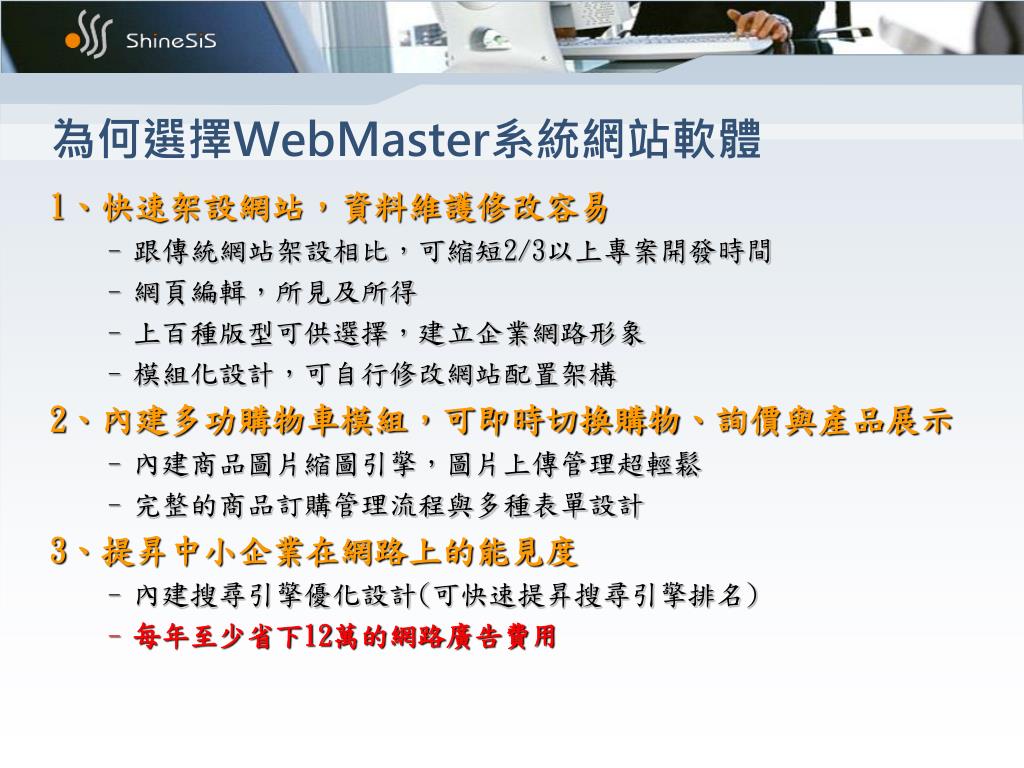 ShineSiS

為何選擇WebMaster系統網站軟體

1、快速架設網站，資料維護修改容易

– 跟傳統網站架設相比，可縮短2/3以上專案開發時間

– 網頁編輯，所見及所得

– 上百種版型可供選擇，建立企業網路形象

– 模組化設計，可自行修改網站配置架構

2、內建多功購物車模組，可即時切換購物、詢價與產品展示

– 內建商品圖片縮圖引擎，圖片上傳管理超輕鬆

– 完整的商品訂購管理流程與多種表單設計

3、提昇中小企業在網路上的能見度

– 內建搜尋引擎優化設計(可快速提昇搜尋引擎排名)

– 每年至少省下12萬的網路廣告費用